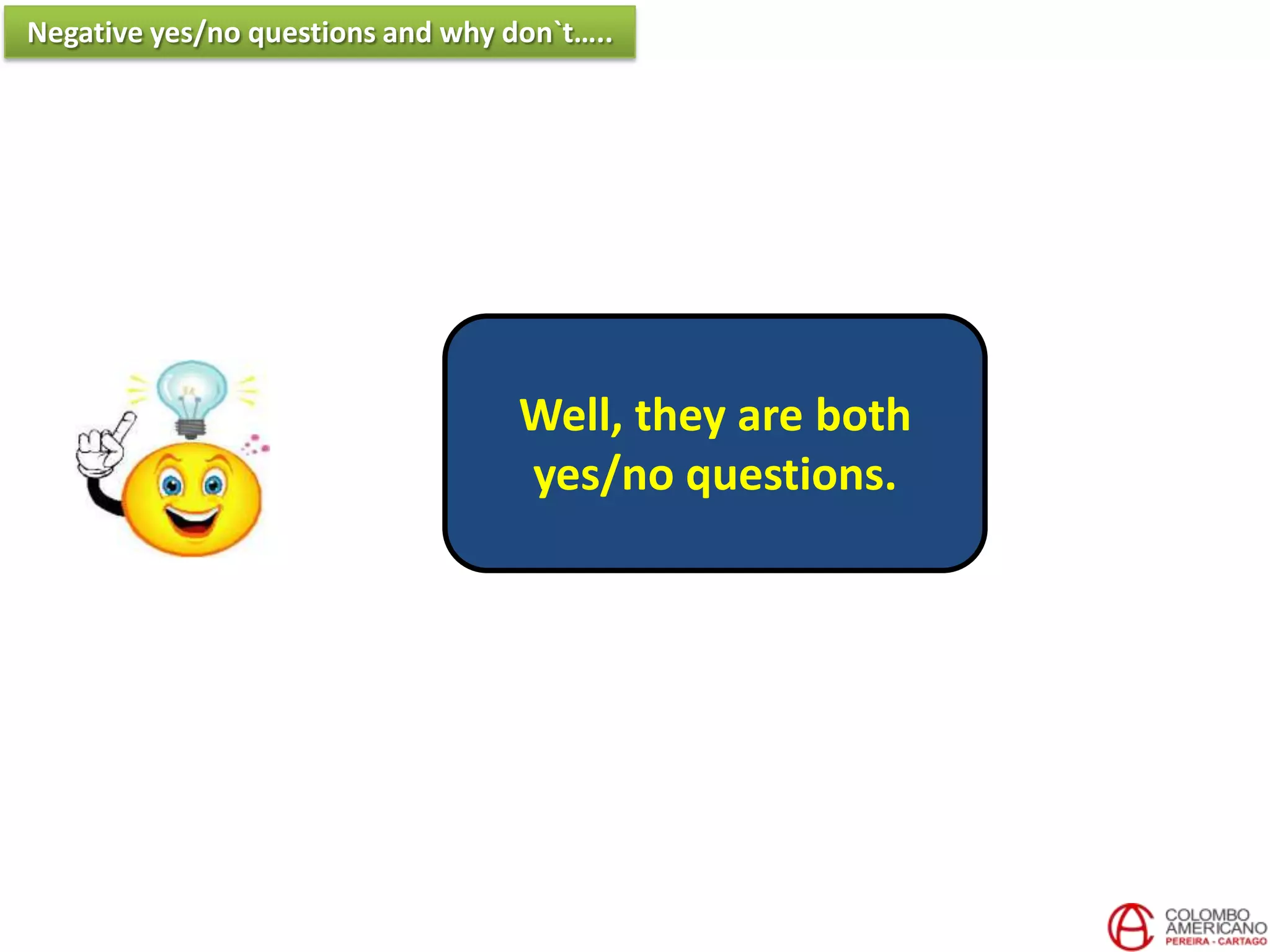 Negative yes/no questions and why don`t…..

Well, they are both yes/no questions.

COLOMBO AMERICANO
PEREIRA - CARTAGO